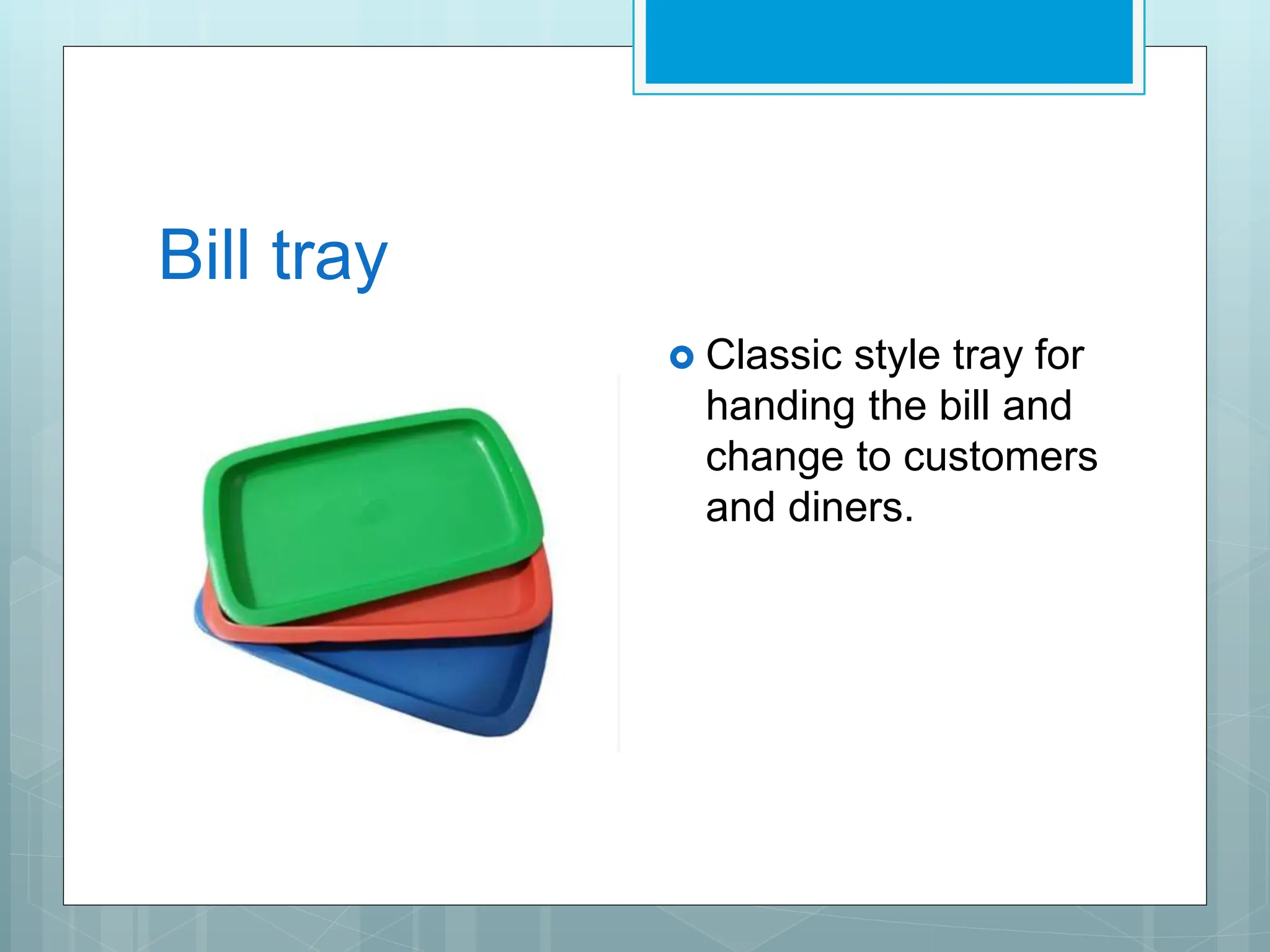 Bill tray

Classic style tray for handing the bill and change to customers and diners.